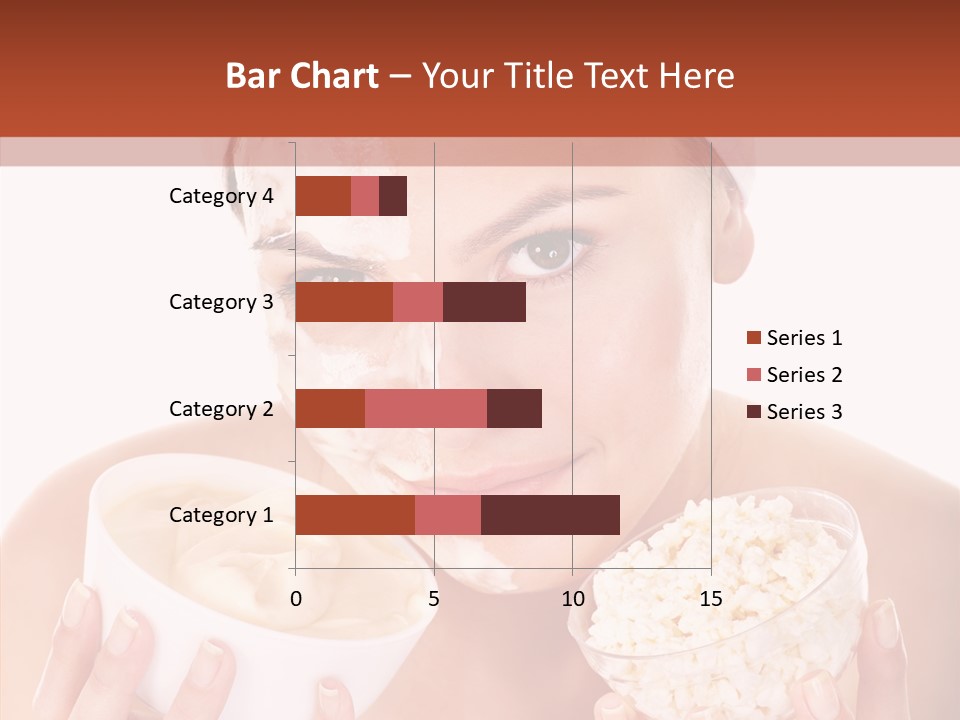 Bar Chart – Your Title Text Here

Category 4
Category 3
Category 2
Category 1

0
5
10
15

Series 1
Series 2
Series 3